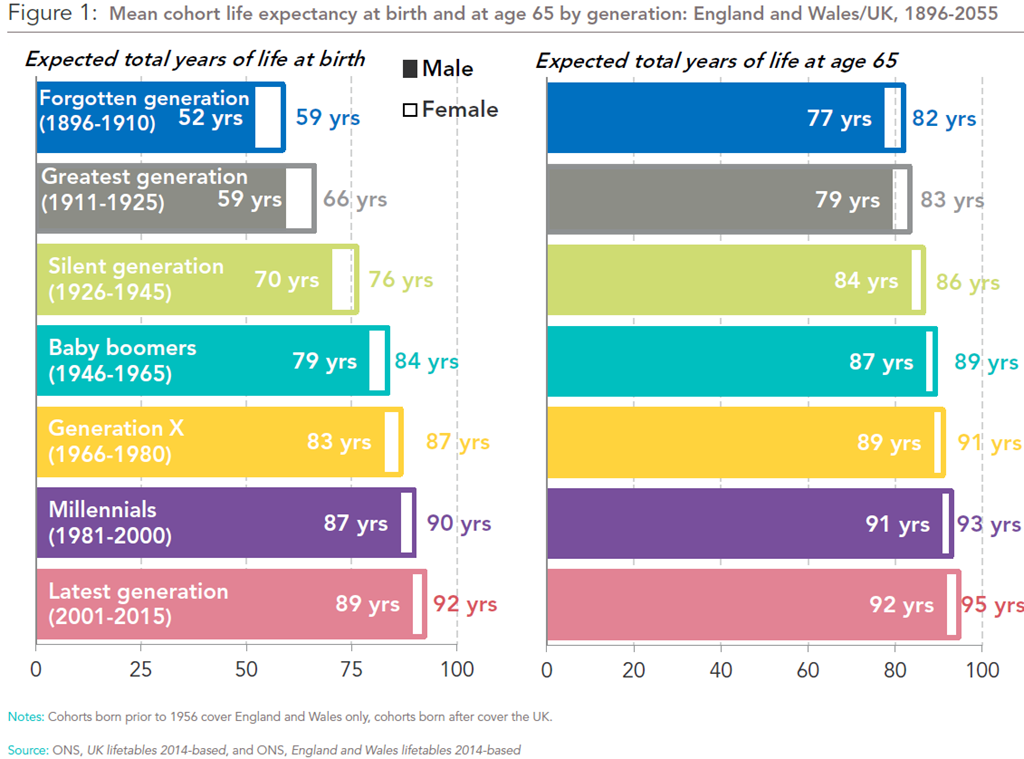 Figure 1: Mean cohort life expectancy at birth and at age 65 by generation: England and Wales/UK, 1896-2055

Expected total years of life at birth

Male

Female

Forgotten generation (1896-1910) 52 yrs 59 yrs

Greatest generation (1911-1925) 59 yrs 66 yrs

Silent generation (1926-1945) 70 yrs 76 yrs

Baby boomers (1946-1965) 79 yrs 84 yrs

Generation X (1966-1980) 83 yrs 87 yrs

Millennials (1981-2000) 87 yrs 90 yrs

Latest generation (2001-2015) 89 yrs 92 yrs

0 25 50 75 100

Expected total years of life at age 65

77 yrs 82 yrs

79 yrs 83 yrs

84 yrs 86 yrs

87 yrs 89 yrs

89 yrs 91 yrs

91 yrs 93 yrs

92 yrs 95 yrs

0 20 40 60 80 100

Notes: Cohorts born prior to 1956 cover England and Wales only, cohorts born after cover the UK.

Source: ONS, UK lifetables 2014-based, and ONS, England and Wales lifetables 2014-based